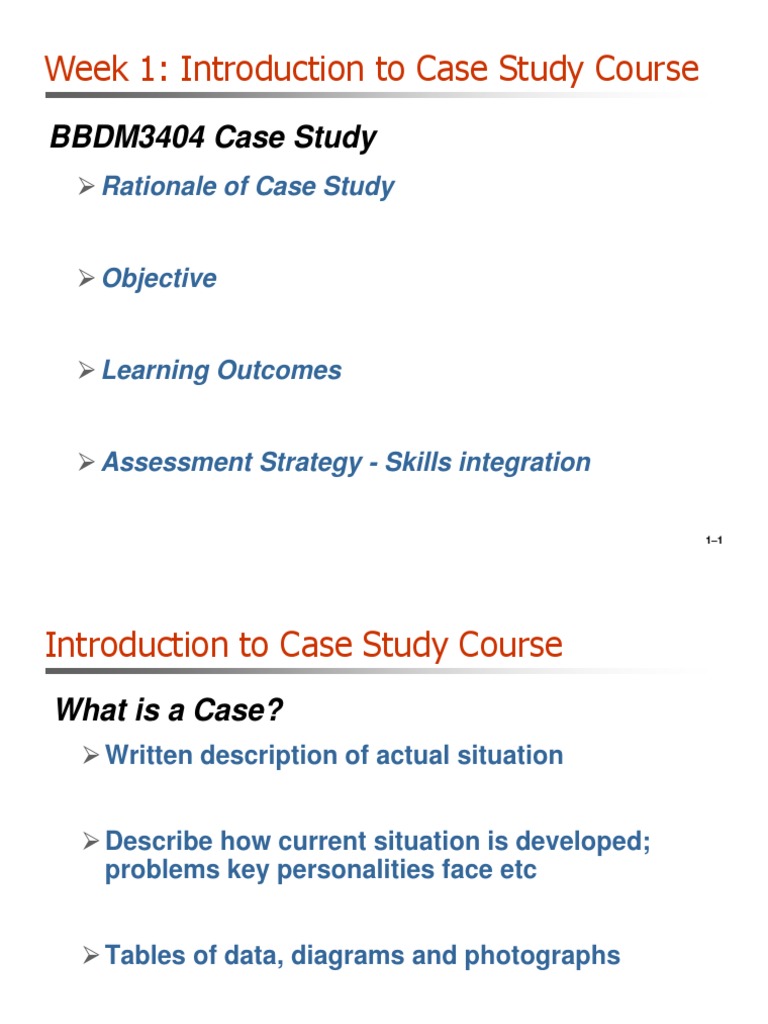 Week 1: Introduction to Case Study Course

BBDM3404 Case Study

➢ Rationale of Case Study

➢ Objective

➢ Learning Outcomes

➢ Assessment Strategy - Skills integration

1–1

Introduction to Case Study Course

What is a Case?

➢ Written description of actual situation

➢ Describe how current situation is developed; problems key personalities face etc

➢ Tables of data, diagrams and photographs